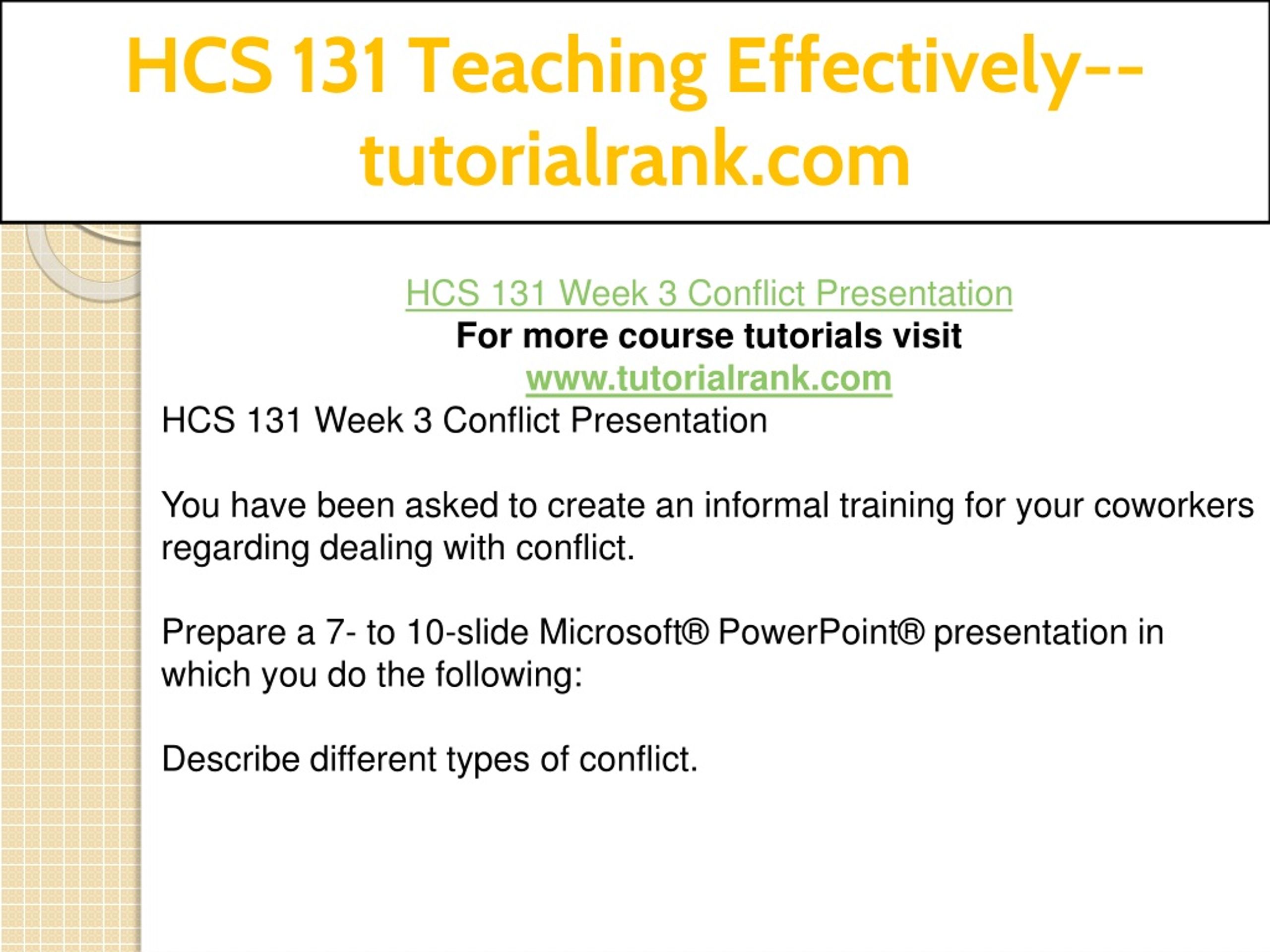 HCS 131 Teaching Effectively--tutorialrank.com

HCS 131 Week 3 Conflict Presentation
For more course tutorials visit
www.tutorialrank.com
HCS 131 Week 3 Conflict Presentation

You have been asked to create an informal training for your coworkers regarding dealing with conflict.

Prepare a 7- to 10-slide Microsoft® PowerPoint® presentation in which you do the following:

Describe different types of conflict.